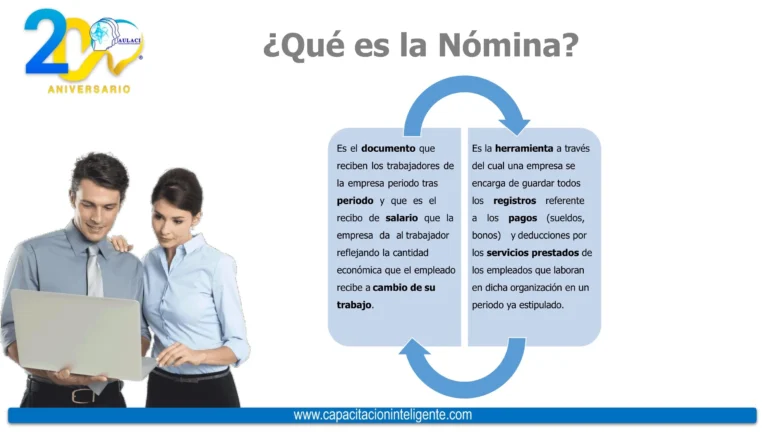 20 AULACI ANIVERSARIO

¿Qué es la Nómina?

Es el documento que reciben los trabajadores de la empresa periodo tras periodo y que es el recibo de salario que la empresa da al trabajador reflejando la cantidad económica que el empleado recibe a cambio de su trabajo.

Es la herramienta a través del cual una empresa se encarga de guardar todos los registros referente a los pagos (sueldos, bonos) y deducciones por los servicios prestados de los empleados que laboran en dicha organización en un periodo ya estipulado.

www.capacitacioninteligente.com